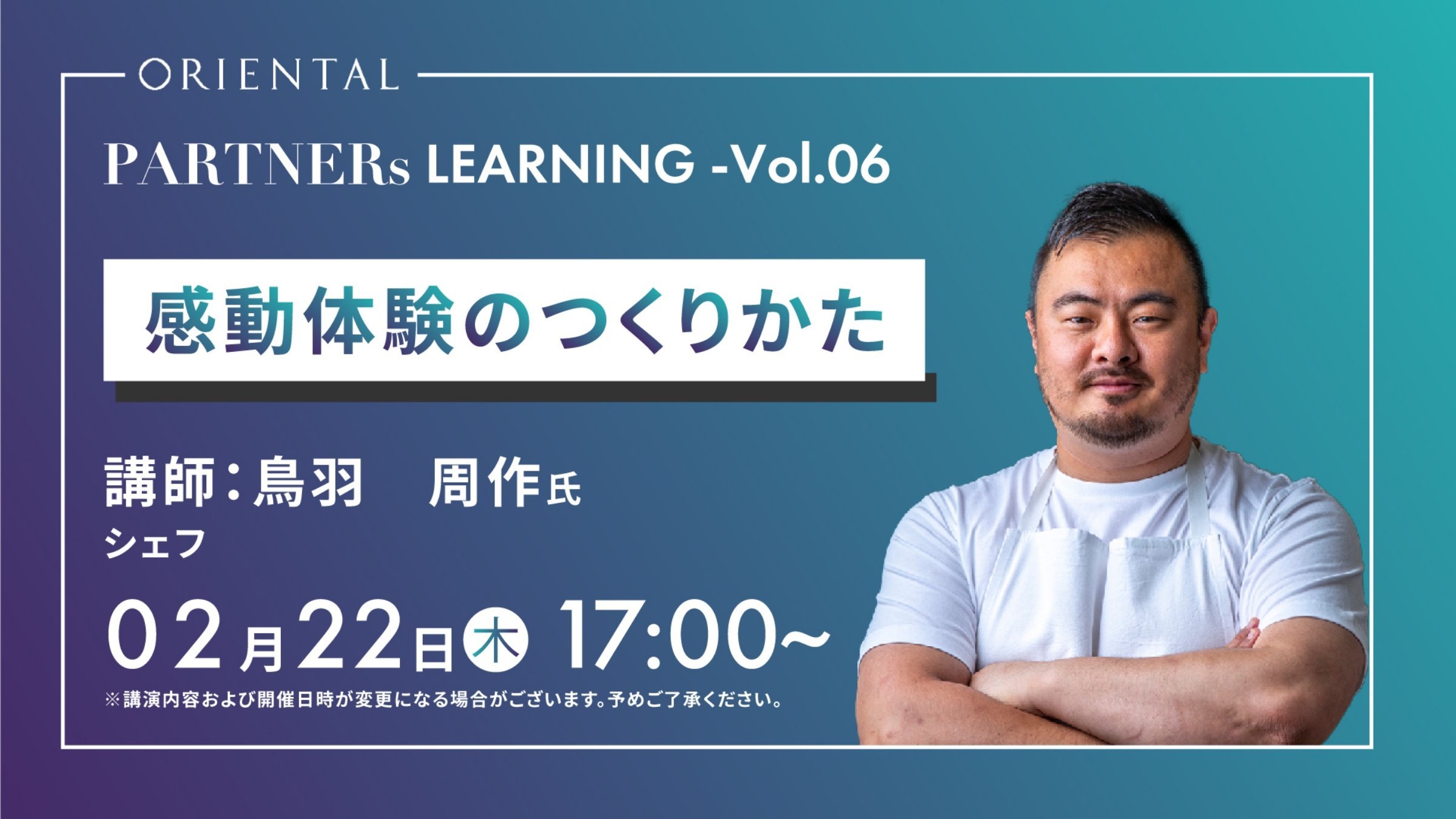 ORIENTAL

PARTNERs LEARNING -Vol.06

感動体験のつくりかた

講師：鳥羽　周作氏
シェフ

02月22日木 17:00~
※講演内容および開催日時が変更になる場合がございます。予めご了承ください。